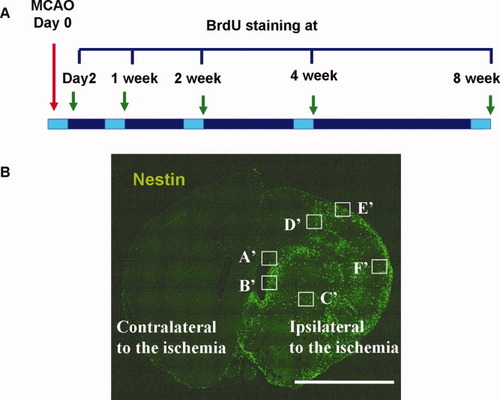 A

MCAO
Day 0

BrdU staining at

Day2
1 week
2 week
4 week
8 week

B

Nestin

E'
D'
A'
F'
B'
C'

Contralateral to the ischemia

Ipsilateral to the ischemia